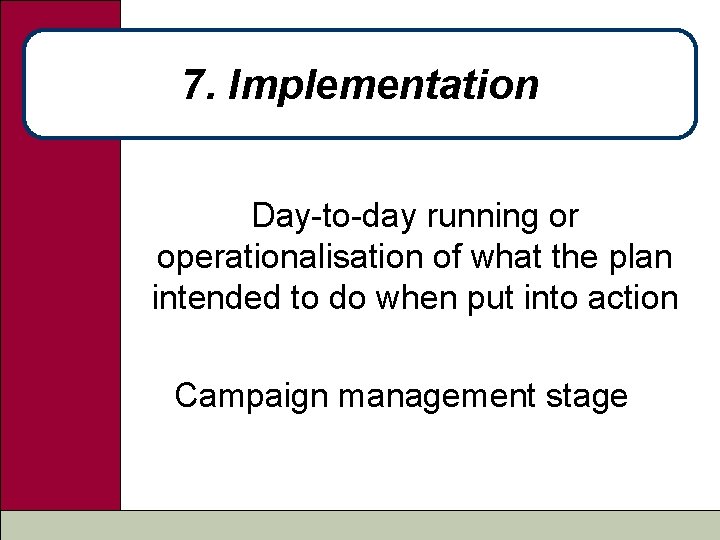 7. Implementation

Day-to-day running or operationalisation of what the plan intended to do when put into action

Campaign management stage